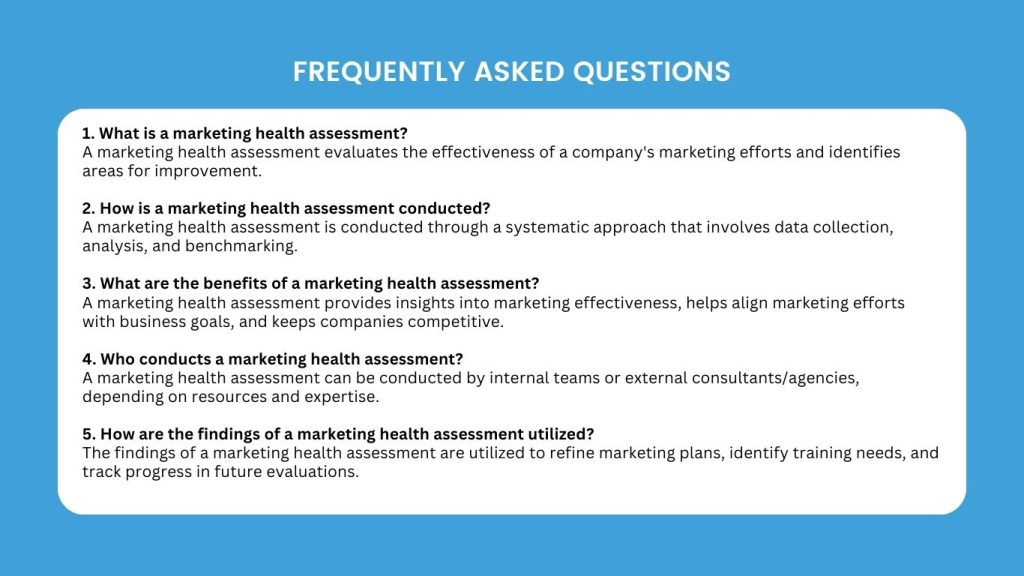 FREQUENTLY ASKED QUESTIONS

1. What is a marketing health assessment?
A marketing health assessment evaluates the effectiveness of a company's marketing efforts and identifies areas for improvement.

2. How is a marketing health assessment conducted?
A marketing health assessment is conducted through a systematic approach that involves data collection, analysis, and benchmarking.

3. What are the benefits of a marketing health assessment?
A marketing health assessment provides insights into marketing effectiveness, helps align marketing efforts with business goals, and keeps companies competitive.

4. Who conducts a marketing health assessment?
A marketing health assessment can be conducted by internal teams or external consultants/agencies, depending on resources and expertise.

5. How are the findings of a marketing health assessment utilized?
The findings of a marketing health assessment are utilized to refine marketing plans, identify training needs, and track progress in future evaluations.